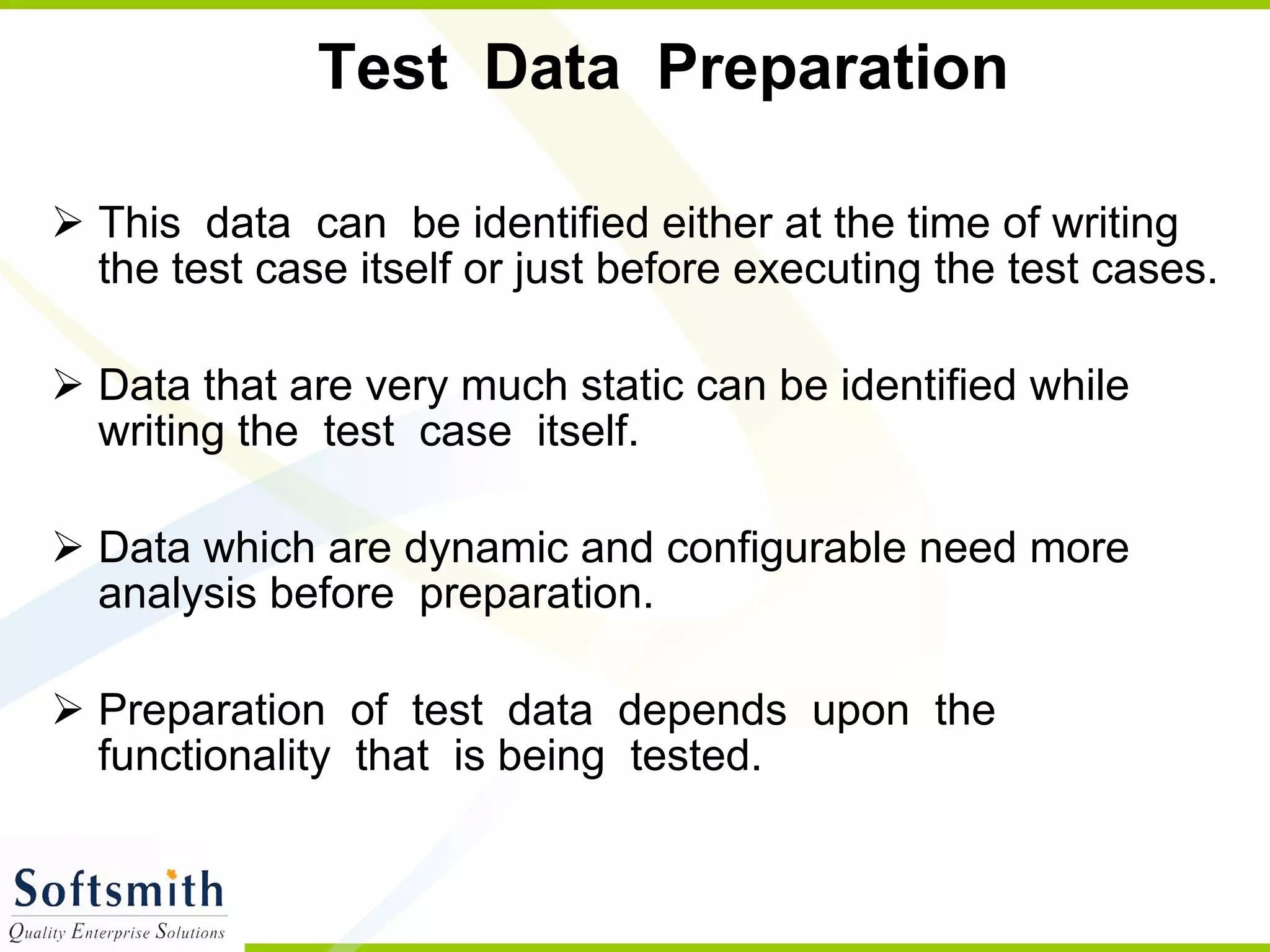 Test Data Preparation

➢ This data can be identified either at the time of writing the test case itself or just before executing the test cases.

➢ Data that are very much static can be identified while writing the test case itself.

➢ Data which are dynamic and configurable need more analysis before preparation.

➢ Preparation of test data depends upon the functionality that is being tested.

Softsmith
Quality Enterprise Solutions